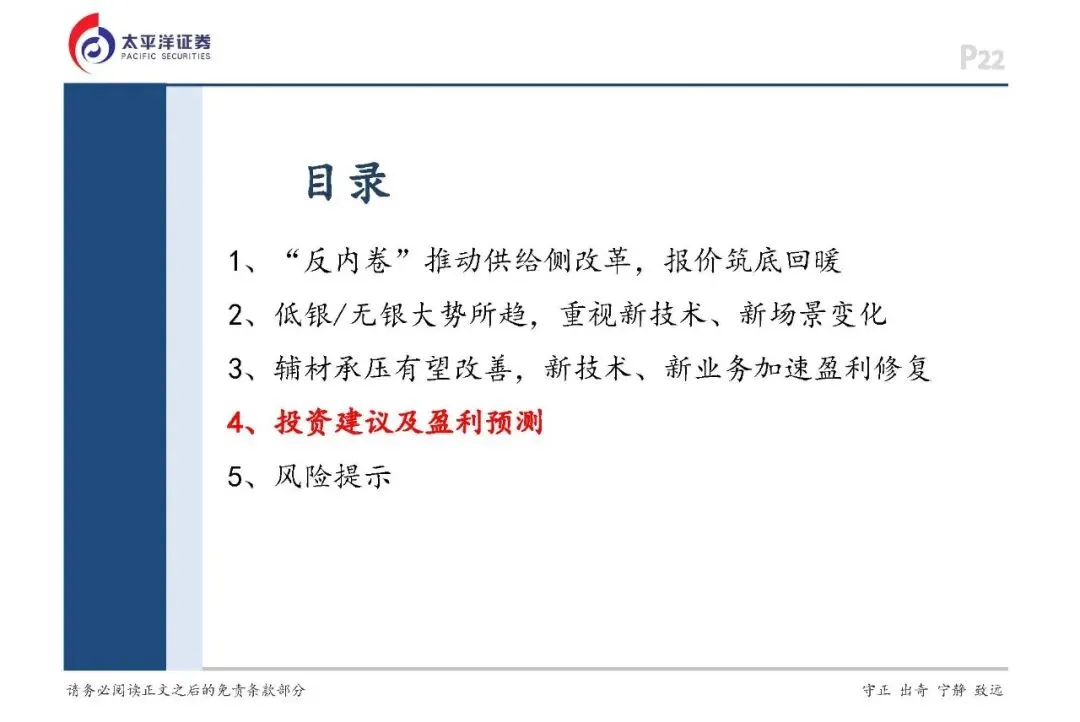 太平洋证券
PACIFIC SECURITIES

P22

目录

1、“反内卷”推动供给侧改革，报价筑底回暖

2、低银/无银大势所趋，重视新技术、新场景变化

3、辅材承压有望改善，新技术、新业务加速盈利修复

4、投资建议及盈利预测

5、风险提示

请务必阅读正文之后的免责条款部分

守正 出奇 宁静 致远